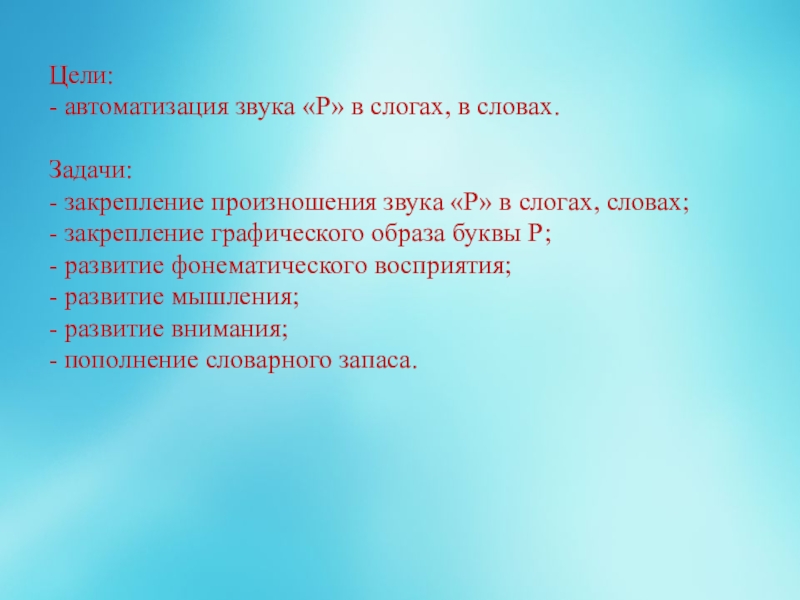 Цели:
- автоматизация звука «Р» в слогах, в словах.

Задачи:
- закрепление произношения звука «Р» в слогах, словах;
- закрепление графического образа буквы Р;
- развитие фонематического восприятия;
- развитие мышления;
- развитие внимания;
- пополнение словарного запаса.